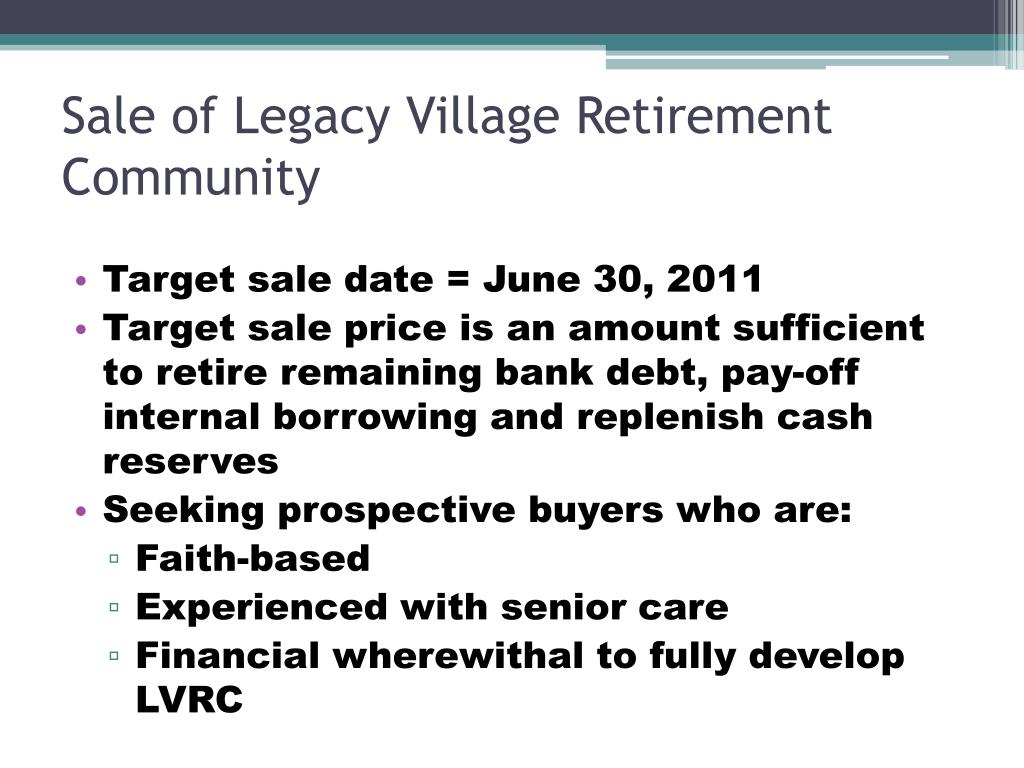 Sale of Legacy Village Retirement Community

• Target sale date = June 30, 2011
• Target sale price is an amount sufficient to retire remaining bank debt, pay-off internal borrowing and replenish cash reserves
• Seeking prospective buyers who are:
  ▫ Faith-based
  ▫ Experienced with senior care
  ▫ Financial wherewithal to fully develop LVRC